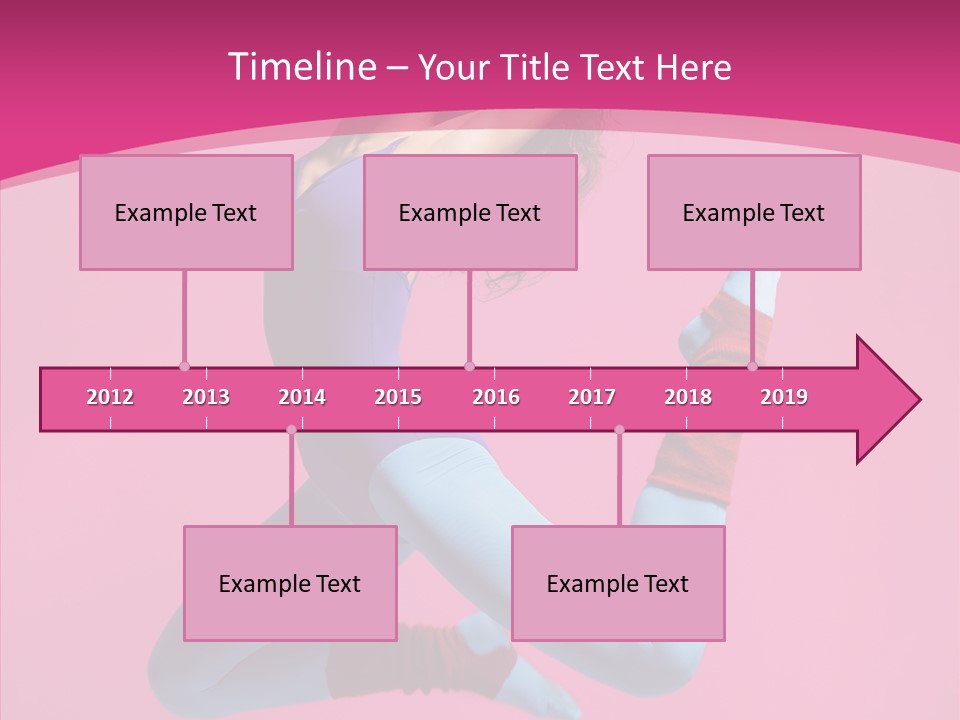 Timeline – Your Title Text Here

Example Text

Example Text

Example Text

2012 2013 2014 2015 2016 2017 2018 2019

Example Text

Example Text